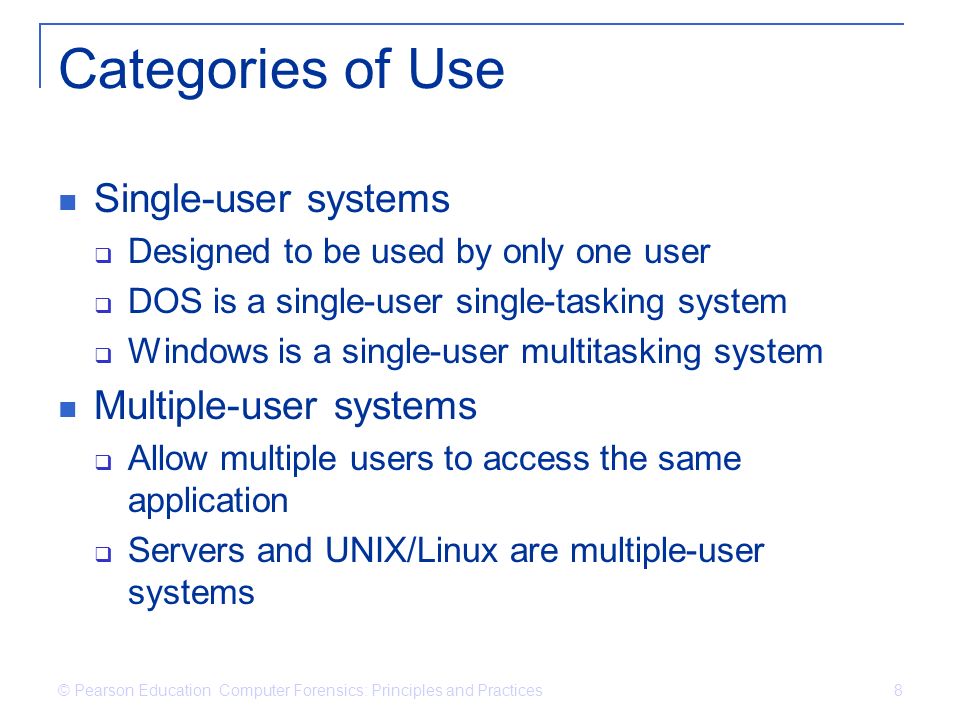 Categories of Use

- Single-user systems
  - Designed to be used by only one user
  - DOS is a single-user single-tasking system
  - Windows is a single-user multitasking system
- Multiple-user systems
  - Allow multiple users to access the same application
  - Servers and UNIX/Linux are multiple-user systems

© Pearson Education Computer Forensics: Principles and Practices

8